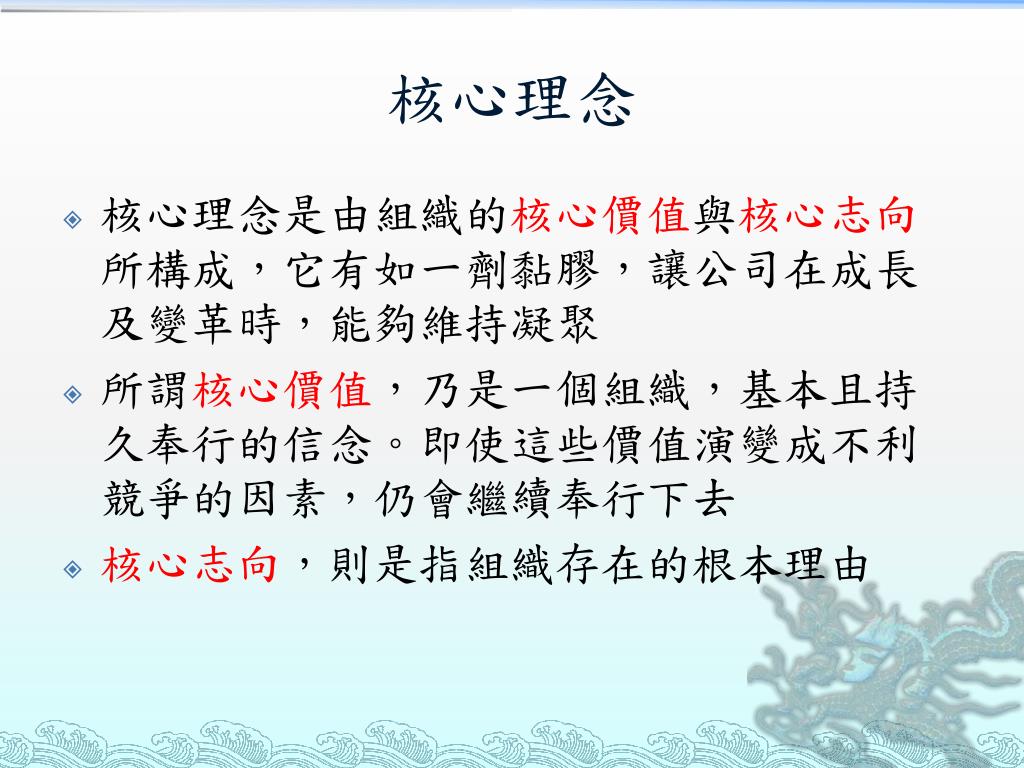 核心理念

核心理念是由組織的核心價值與核心志向所構成，它有如一劑黏膠，讓公司在成長及變革時，能夠維持凝聚

所謂核心價值，乃是一個組織，基本且持久奉行的信念。即使這些價值演變成不利競爭的因素，仍會繼續奉行下去

核心志向，則是指組織存在的根本理由